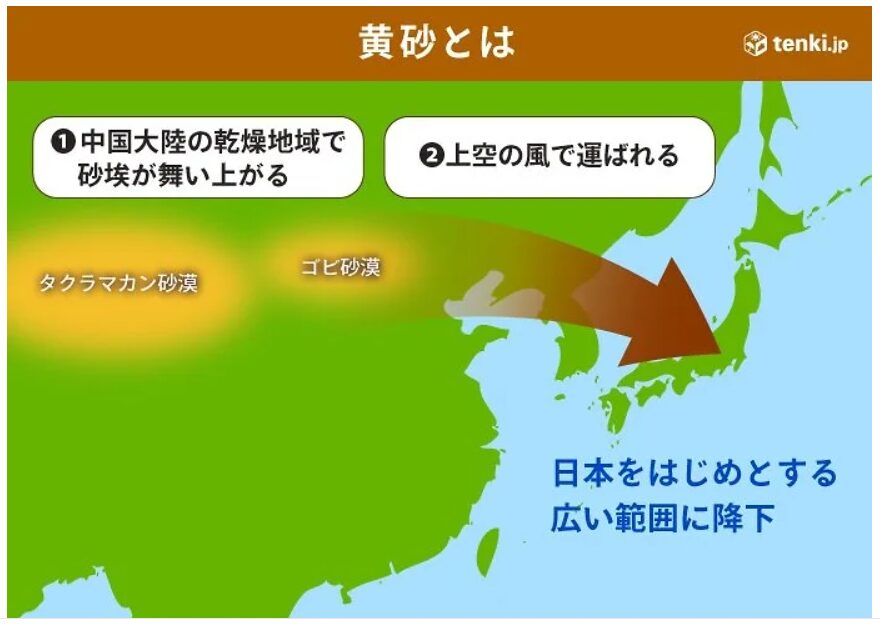 黄砂とは

tenki.jp

❶中国大陸の乾燥地域で砂埃が舞い上がる

❷上空の風で運ばれる

タクラマカン砂漠

ゴビ砂漠

日本をはじめとする広い範囲に降下